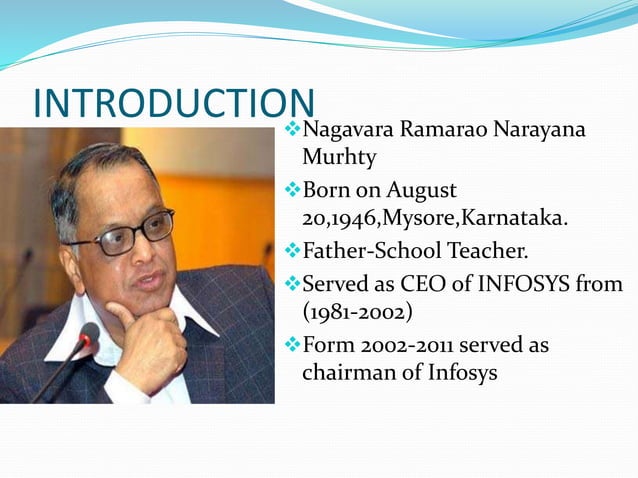 INTRODUCTION

❖ Nagavara Ramarao Narayana Murhty

❖ Born on August 20,1946,Mysore,Karnataka.

❖ Father-School Teacher.

❖ Served as CEO of INFOSYS from (1981-2002)

❖ Form 2002-2011 served as chairman of Infosys